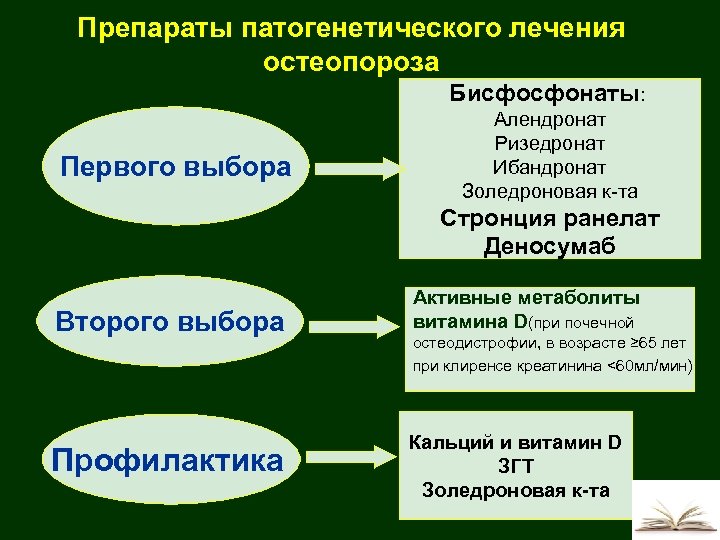 Препараты патогенетического лечения остеопороза

Первого выбора

Бисфосфонаты:
Алендронат
Ризедронат
Ибандронат
Золедроновая к-та
Стронция ранелат
Деносумаб

Второго выбора

Активные метаболиты витамина D(при почечной остеодистрофии, в возрасте ≥65 лет при клиренсе креатинина <60мл/мин)

Профилактика

Кальций и витамин D
ЗГТ
Золедроновая к-та